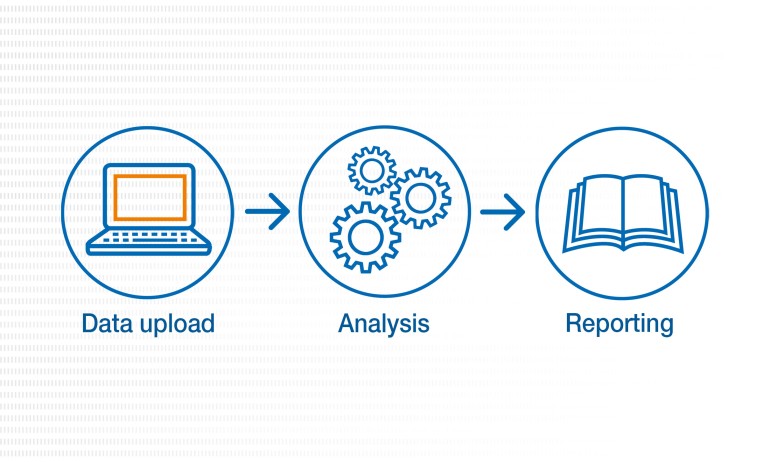 Data upload

Analysis

Reporting